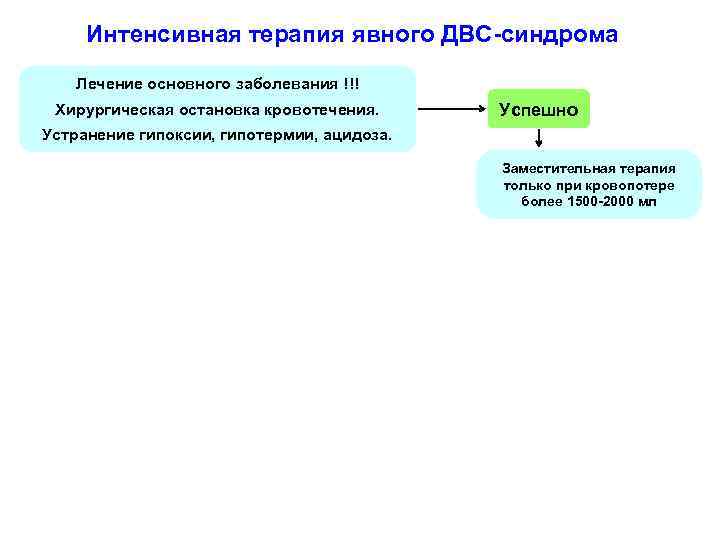 Интенсивная терапия явного ДВС-синдрома

Лечение основного заболевания !!!
Хирургическая остановка кровотечения.
Устранение гипоксии, гипотермии, ацидоза.

Успешно

Заместительная терапия только при кровопотере более 1500-2000 мл